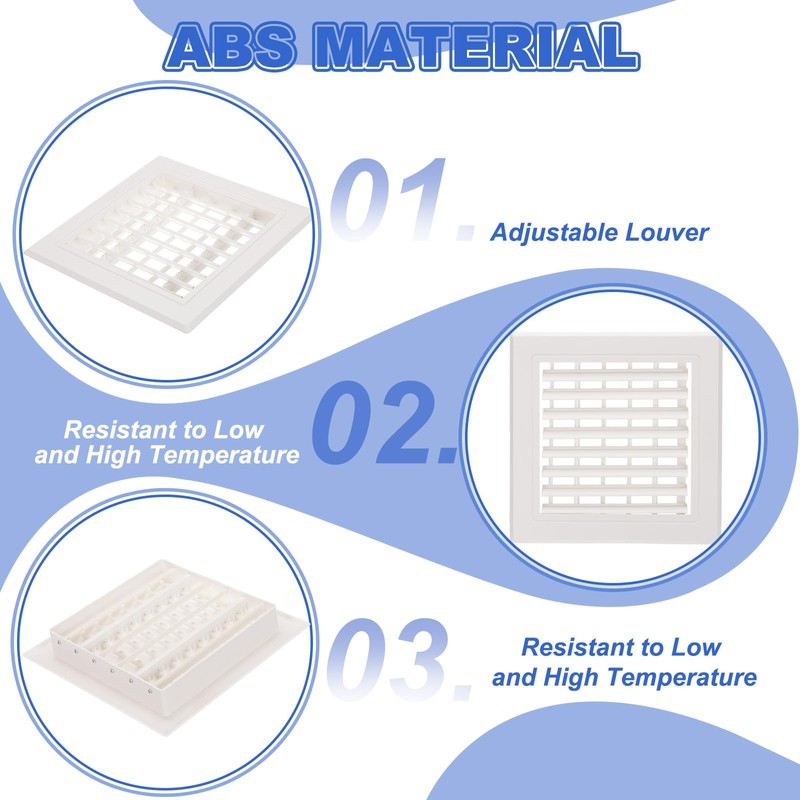 ABS MATERIAL

01. Adjustable Louver

Resistant to Low and High Temperature 02.

03. Resistant to Low and High Temperature